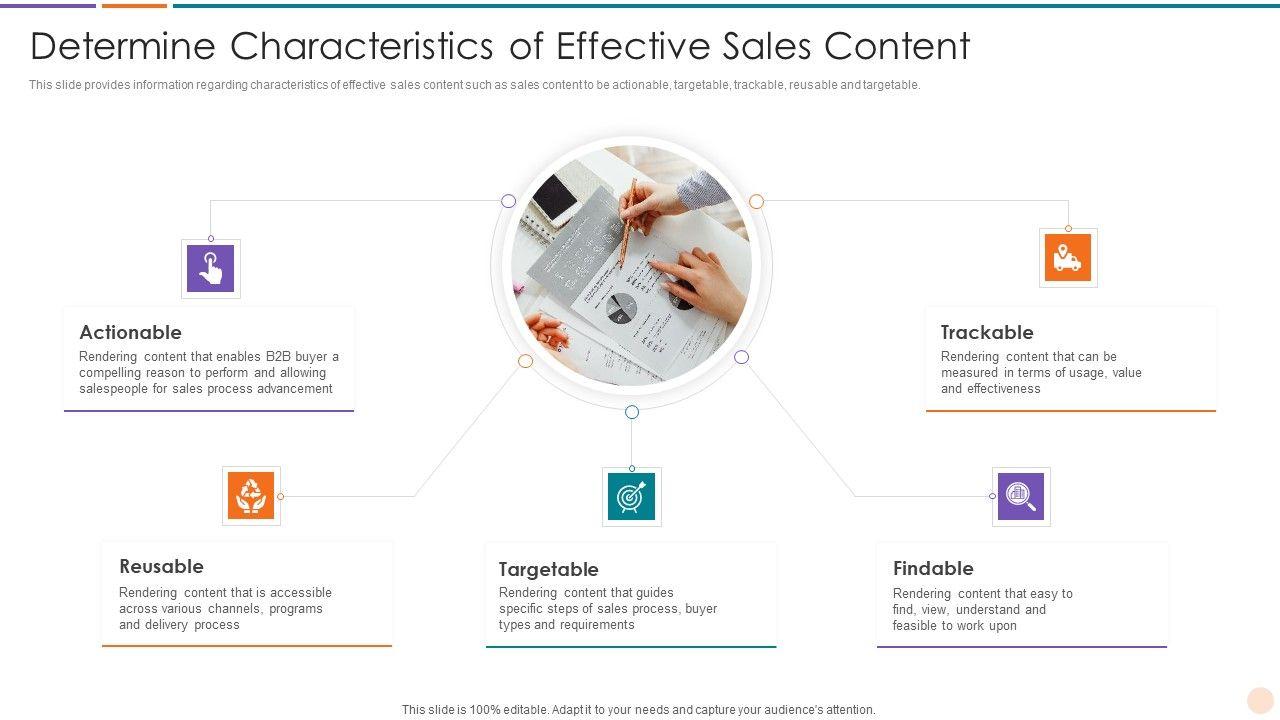 Determine Characteristics of Effective Sales Content

This slide provides information regarding characteristics of effective sales content such as sales content to be actionable, targetable, trackable, reusable and targetable.

Actionable
Rendering content that enables B2B buyer a compelling reason to perform and allowing salespeople for sales process advancement

Trackable
Rendering content that can be measured in terms of usage, value and effectiveness

Reusable
Rendering content that is accessible across various channels, programs and delivery process

Targetable
Rendering content that guides specific steps of sales process, buyer types and requirements

Findable
Rendering content that easy to find, view, understand and feasible to work upon

This slide is 100% editable. Adapt it to your needs and capture your audience's attention.